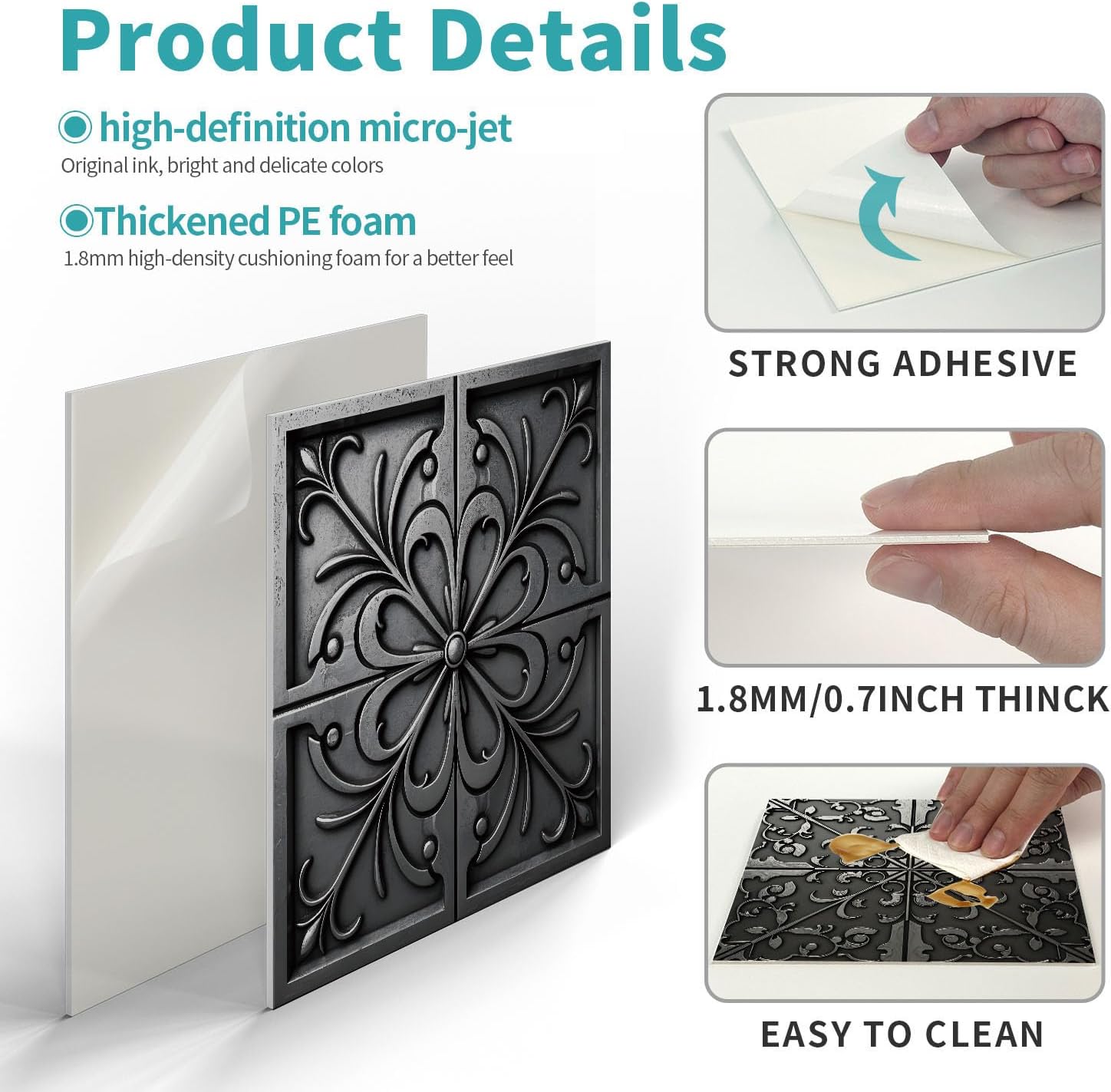 Product Details

high-definition micro-jet
Original ink, bright and delicate colors

Thickened PE foam
1.8mm high-density cushioning foam for a better feel

STRONG ADHESIVE

1.8MM/0.7INCH THINCK

EASY TO CLEAN